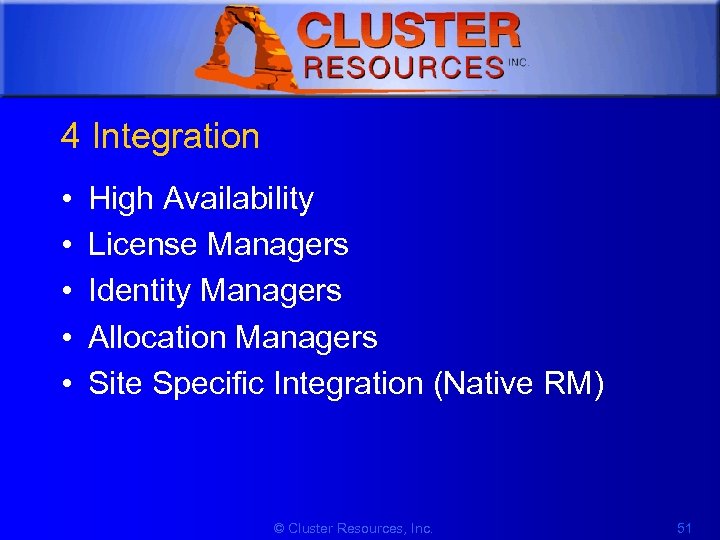 CLUSTER RESOURCES INC.

4 Integration

• High Availability
• License Managers
• Identity Managers
• Allocation Managers
• Site Specific Integration (Native RM)

© Cluster Resources, Inc.

51